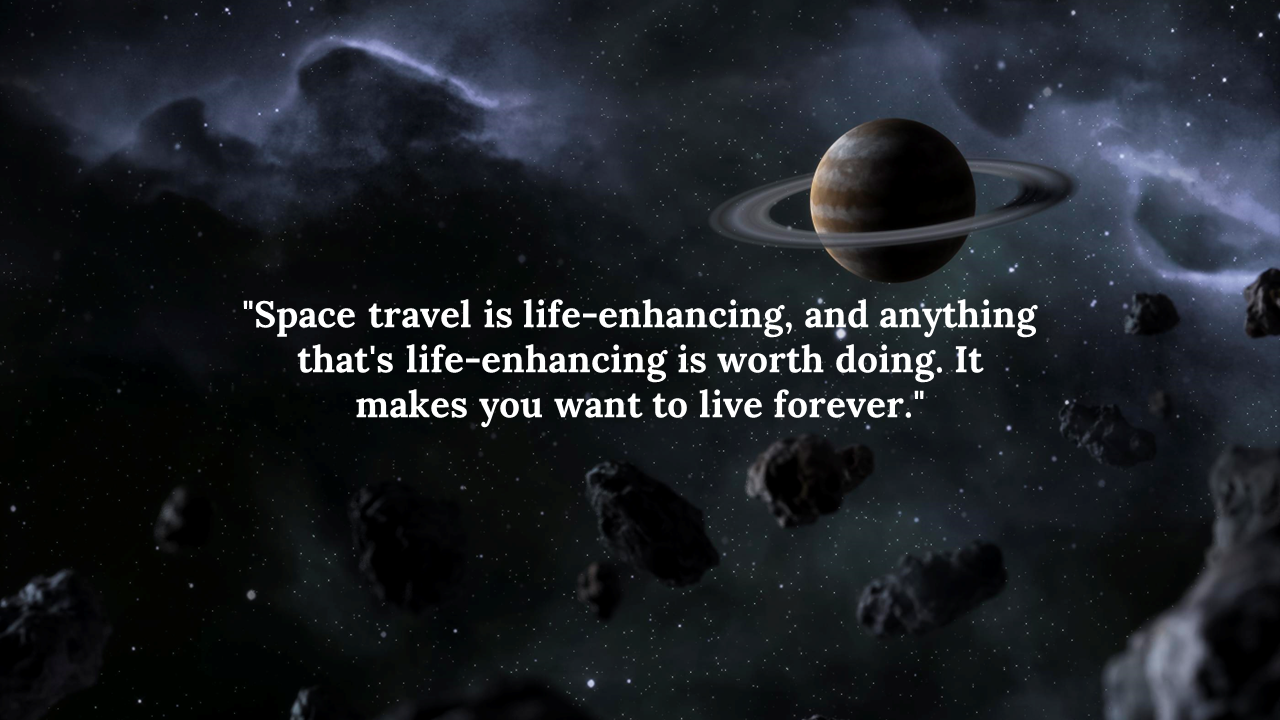 "Space travel is life-enhancing, and anything that's life-enhancing is worth doing. It makes you want to live forever."